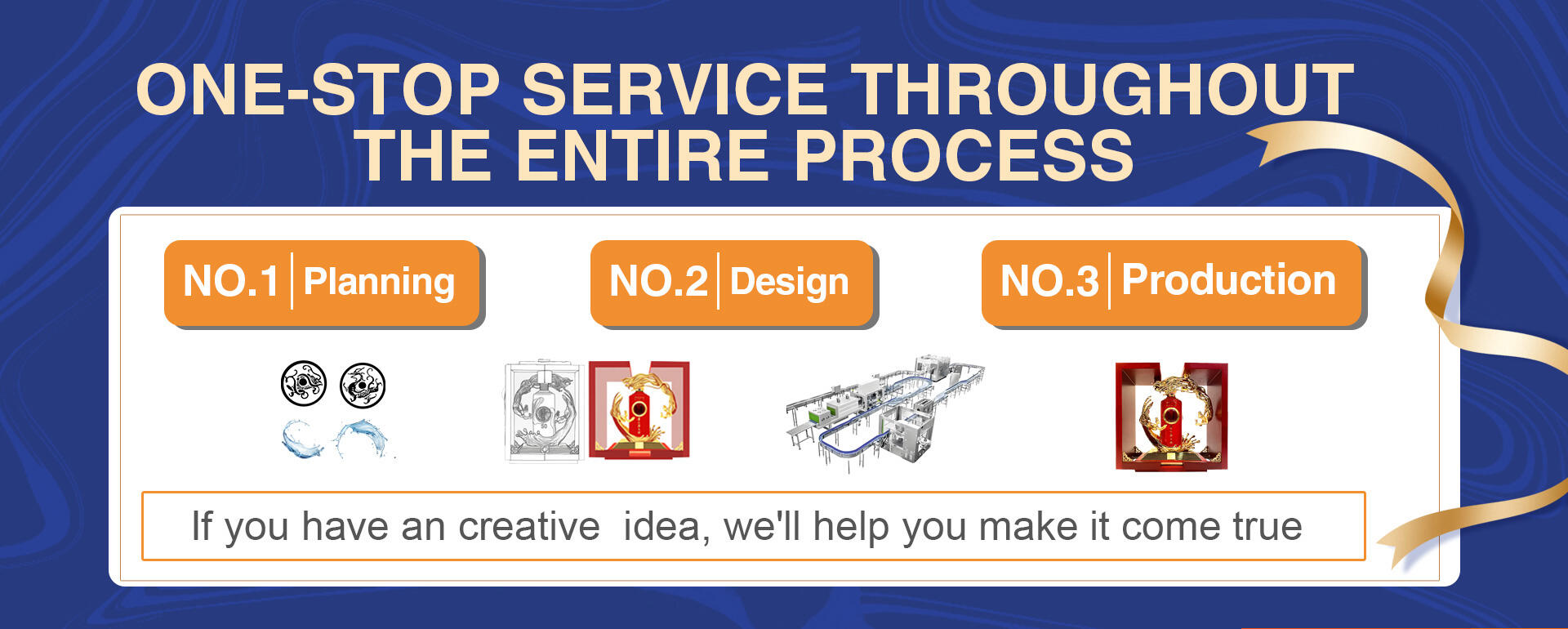 ONE-STOP SERVICE THROUGHOUT THE ENTIRE PROCESS

NO.1 | Planning

NO.2 | Design

NO.3 | Production

If you have an creative idea, we'll help you make it come true